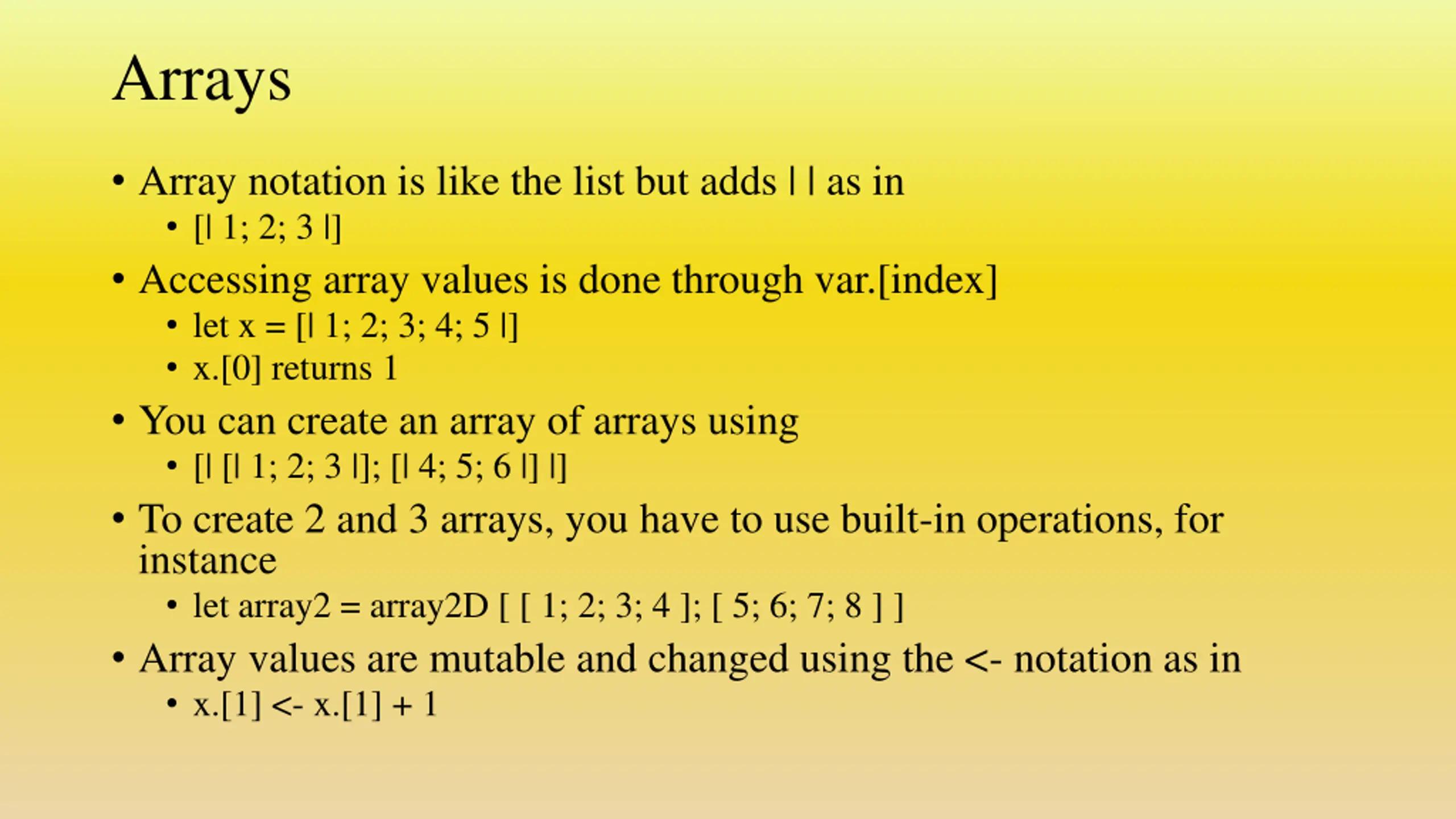 Arrays

• Array notation is like the list but adds | | as in
  • [| 1; 2; 3 |]
• Accessing array values is done through var.[index]
  • let x = [| 1; 2; 3; 4; 5 |]
  • x.[0] returns 1
• You can create an array of arrays using
  • [| [| 1; 2; 3 |]; [| 4; 5; 6 |] |]
• To create 2 and 3 arrays, you have to use built-in operations, for instance
  • let array2 = array2D [ [ 1; 2; 3; 4 ]; [ 5; 6; 7; 8 ] ]
• Array values are mutable and changed using the <- notation as in
  • x.[1] <- x.[1] + 1